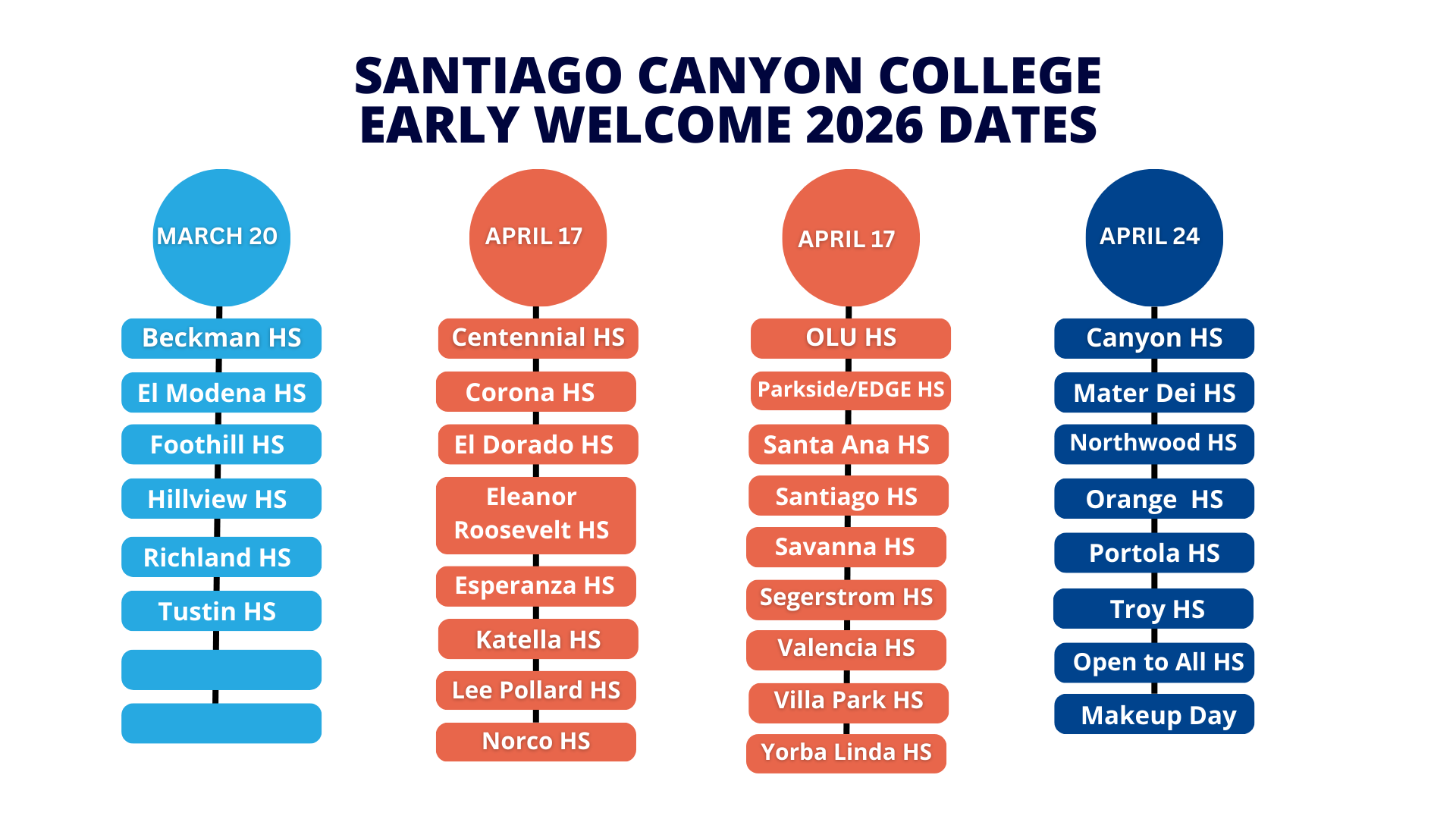 SANTIAGO CANYON COLLEGE
EARLY WELCOME 2026 DATES

MARCH 20

Beckman HS

El Modena HS

Foothill HS

Hillview HS

Richland HS

Tustin HS

APRIL 17

Centennial HS

Corona HS

El Dorado HS

Eleanor Roosevelt HS

Esperanza HS

Katella HS

Lee Pollard HS

Norco HS

APRIL 17

OLU HS

Parkside/EDGE HS

Santa Ana HS

Santiago HS

Savanna HS

Segerstrom HS

Valencia HS

Villa Park HS

Yorba Linda HS

APRIL 24

Canyon HS

Mater Dei HS

Northwood HS

Orange HS

Portola HS

Troy HS

Open to All HS

Makeup Day